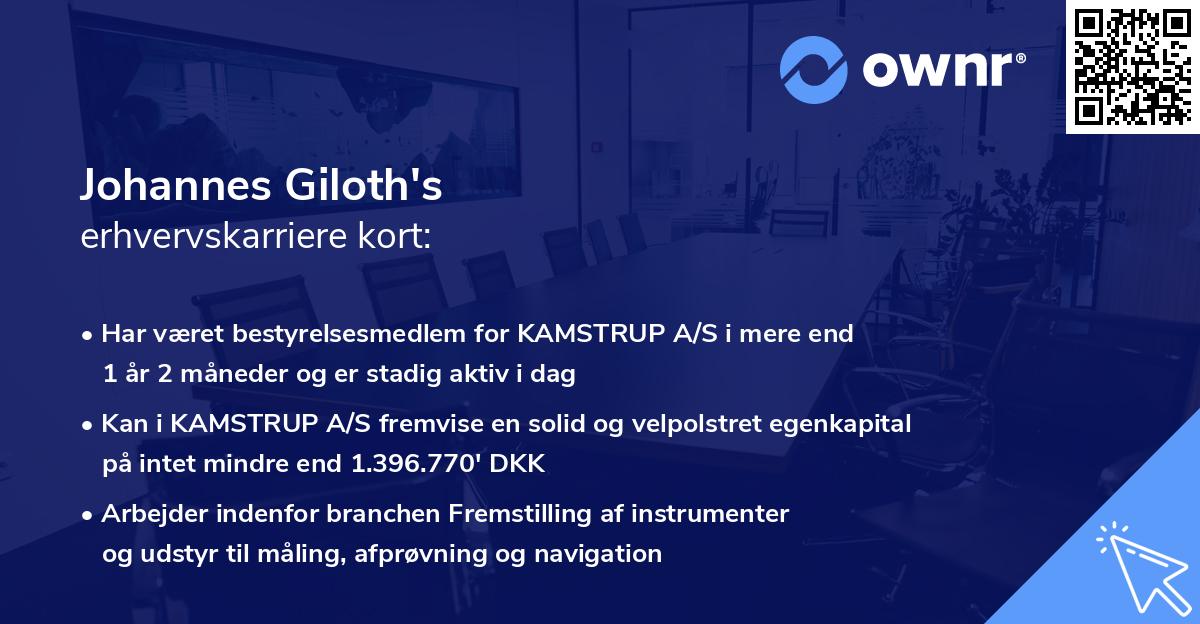 ownr®

Johannes Giloth's
erhvervskarriere kort:

• Har været bestyrelsesmedlem for KAMSTRUP A/S i mere end 1 år 2 måneder og er stadig aktiv i dag

• Kan i KAMSTRUP A/S fremvise en solid og velpolstret egenkapital på intet mindre end 1.396.770' DKK

• Arbejder indenfor branchen Fremstilling af instrumenter og udstyr til måling, afprøvning og navigation